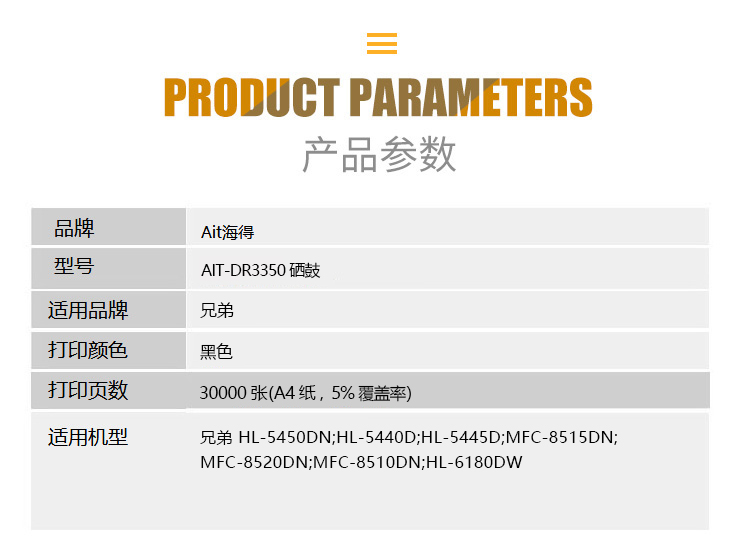 PRODUCT PARAMETERS
产品参数

| 品牌 | Ait海得 |
|---|---|
| 型号 | AIT-DR3350 硒鼓 |
| 适用品牌 | 兄弟 |
| 打印颜色 | 黑色 |
| 打印页数 | 30000 张(A4 纸，5% 覆盖率) |
| 适用机型 | 兄弟 HL-5450DN;HL-5440D;HL-5445D;MFC-8515DN; MFC-8520DN;MFC-8510DN;HL-6180DW |